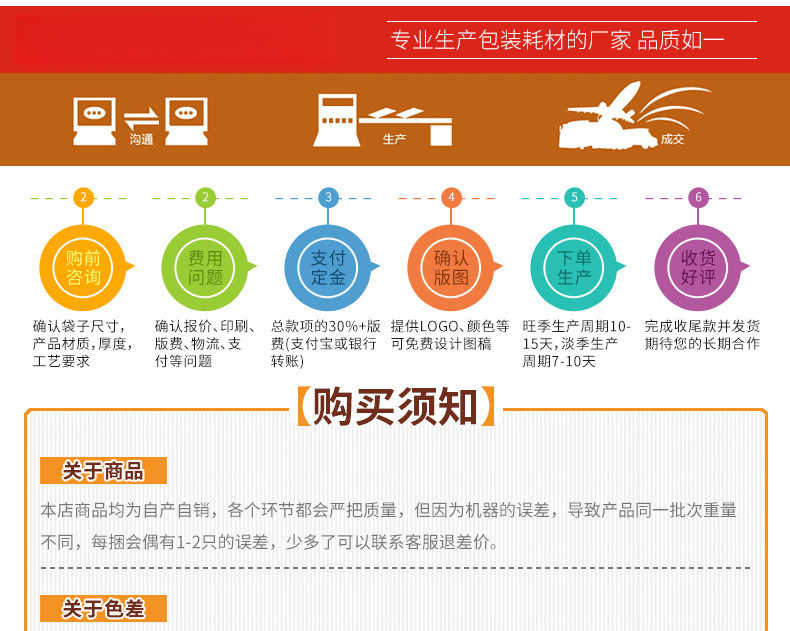 专业生产包装耗材的厂家 品质如一

沟通

生产

成交

2
购前咨询
确认袋子尺寸，产品材质，厚度，工艺要求

2
费用问题
确认报价、印刷、版费、物流、支付等问题

3
支付定金
总款项的30%+版费(支付宝或银行转账)

4
确认版图
提供LOGO、颜色等可免费设计图稿

5
下单生产
旺季生产周期10-15天，淡季生产周期7-10天

6
收货好评
完成收尾款并发货期待您的长期合作

【购买须知】

关于商品

本店商品均为自产自销，各个环节都会严把质量，但因为机器的误差，导致产品同一批次重量不同，每捆会偶有1-2只的误差，少多了可以联系客服退差价。

关于色差